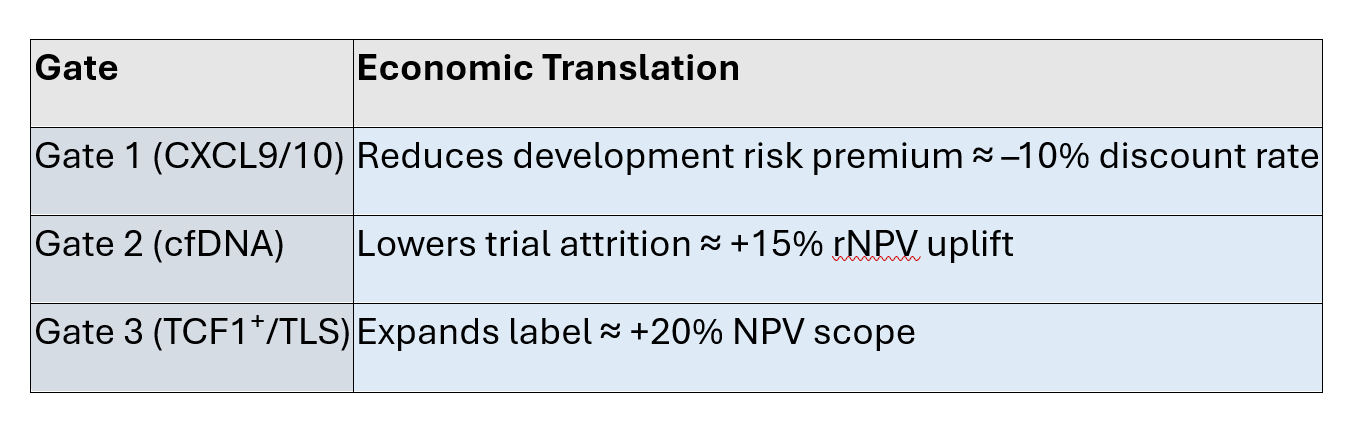 | Gate | Economic Translation |
|---|---|
| Gate 1 (CXCL9/10) | Reduces development risk premium ≈ –10% discount rate |
| Gate 2 (cfDNA) | Lowers trial attrition ≈ +15% rNPV uplift |
| Gate 3 (TCF1$^+$/TLS) | Expands label ≈ +20% NPV scope |